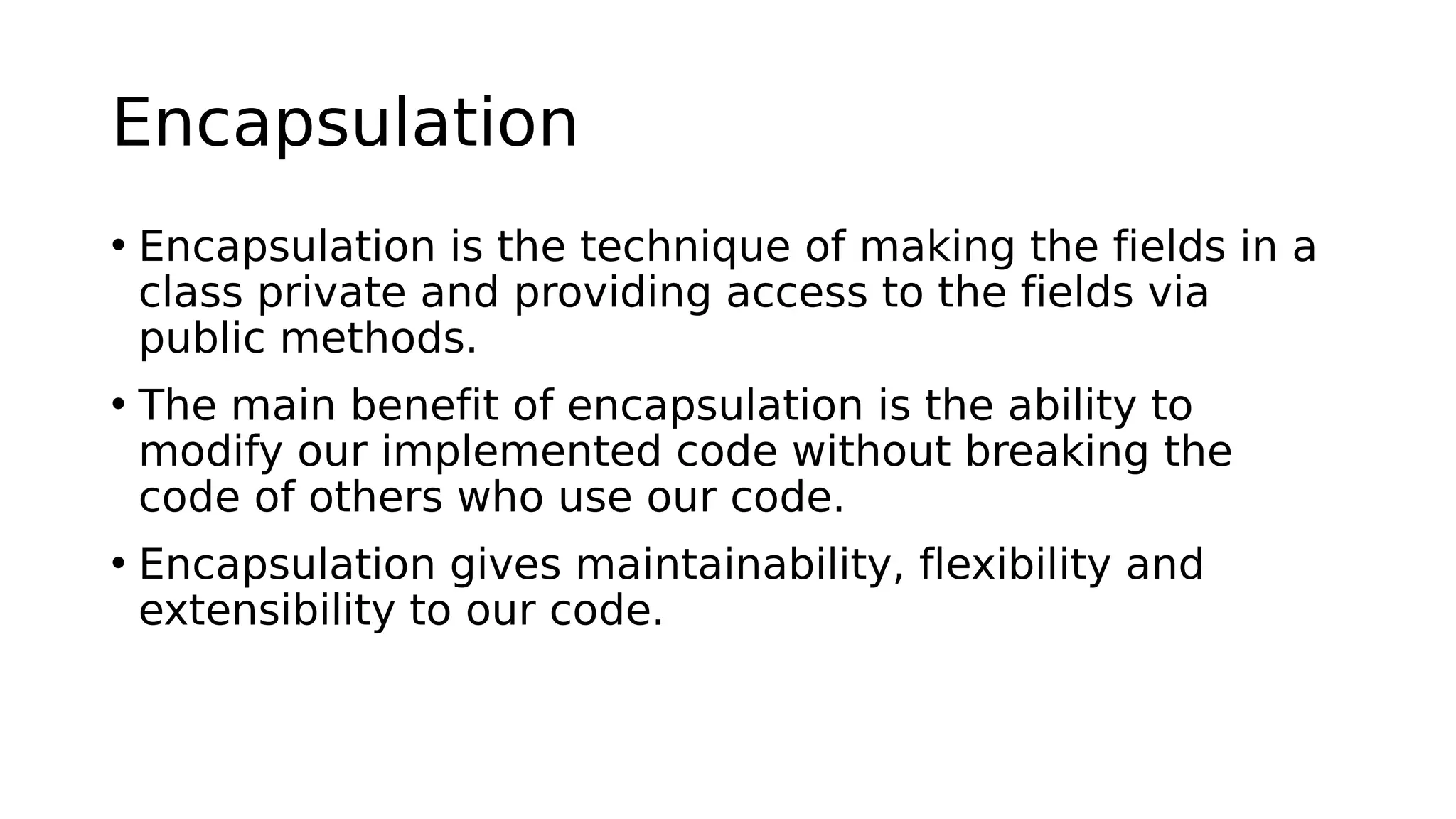 Encapsulation

• Encapsulation is the technique of making the fields in a class private and providing access to the fields via public methods.

• The main benefit of encapsulation is the ability to modify our implemented code without breaking the code of others who use our code.

• Encapsulation gives maintainability, flexibility and extensibility to our code.